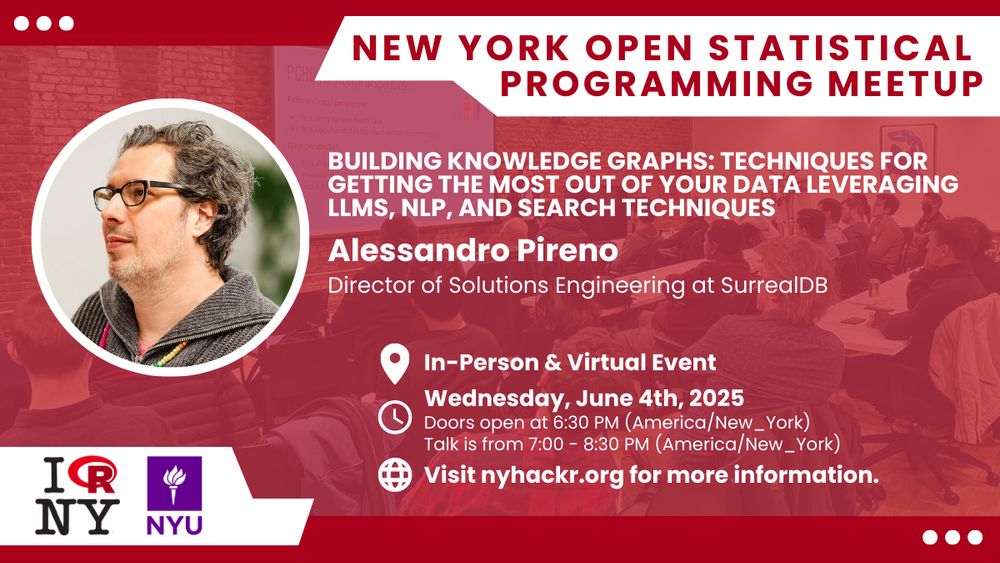 NEW YORK OPEN STATISTICAL PROGRAMMING MEETUP

BUILDING KNOWLEDGE GRAPHS: TECHNIQUES FOR GETTING THE MOST OUT OF YOUR DATA LEVERAGING LLMS, NLP, AND SEARCH TECHNIQUES

Alessandro Pireno

Director of Solutions Engineering at SurrealDB

In-Person & Virtual Event

Wednesday, June 4th, 2025

Doors open at 6:30 PM (America/New_York)

Talk is from 7:00 - 8:30 PM (America/New_York)

Visit nyhackr.org for more information.

I R NY

NYU